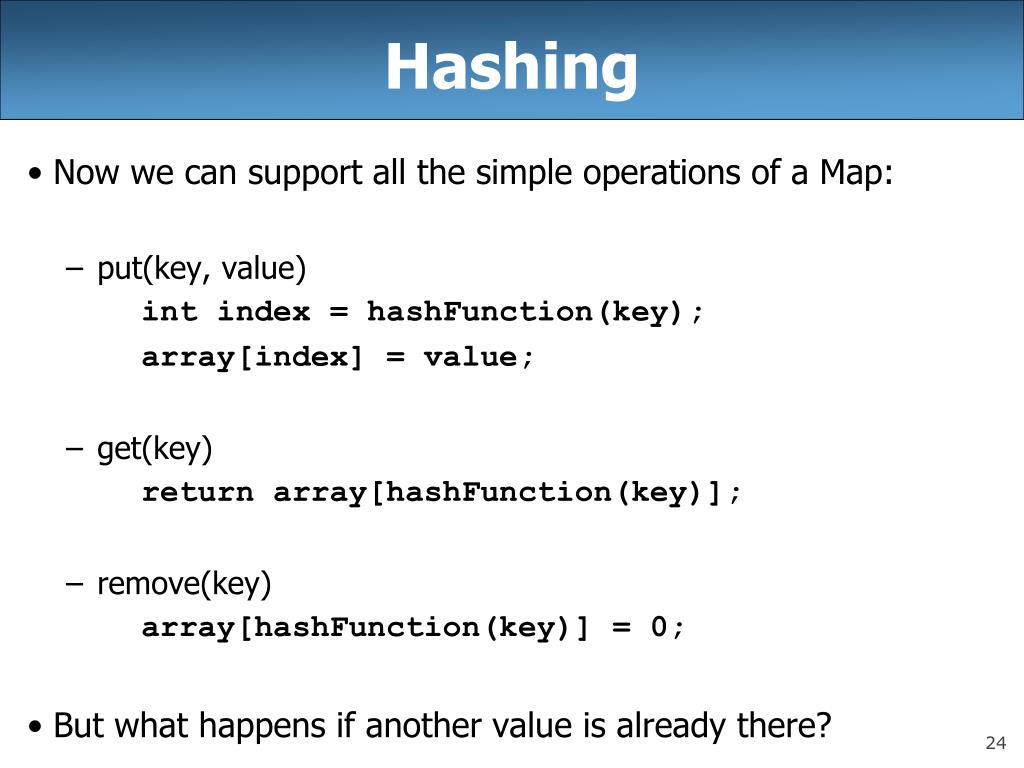 Hashing

• Now we can support all the simple operations of a Map:

– put(key, value)
int index = hashFunction(key);
array[index] = value;

– get(key)
return array[hashFunction(key)];

– remove(key)
array[hashFunction(key)] = 0;

• But what happens if another value is already there?

24